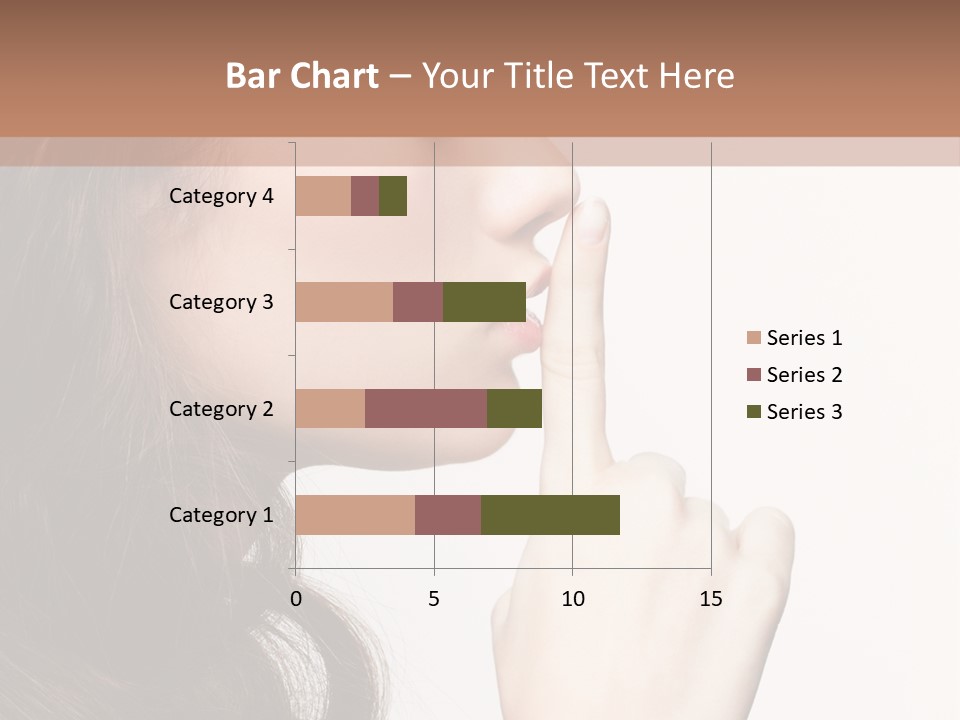 Bar Chart – Your Title Text Here

Category 4
Category 3
Category 2
Category 1

0
5
10
15

Series 1
Series 2
Series 3